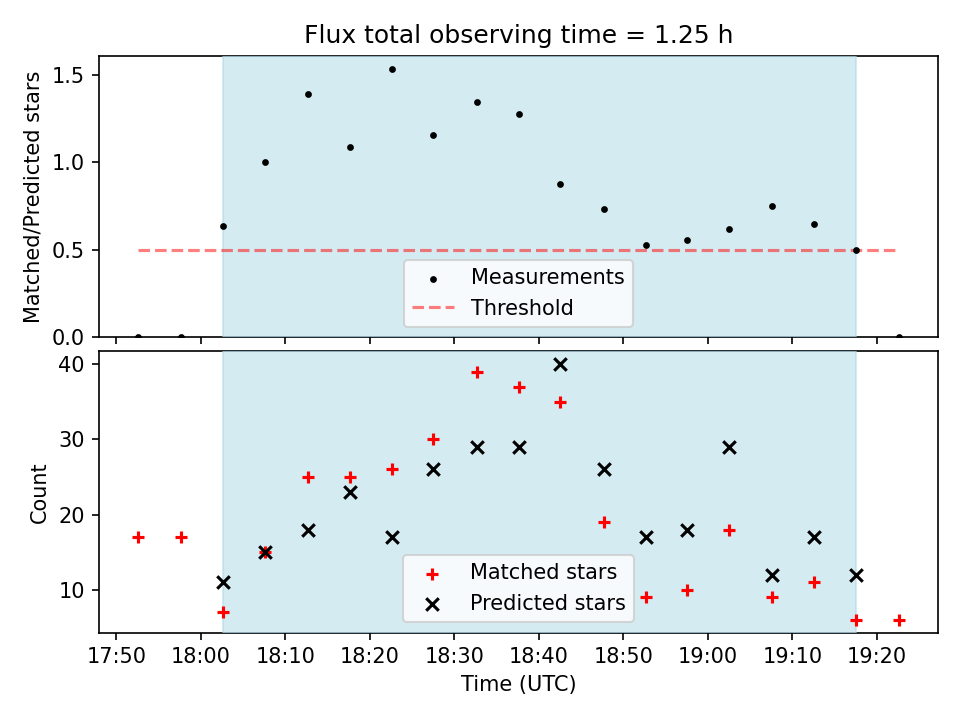 Flux total observing time = 1.25 h

Matched/Predicted stars

1.5
1.0
0.5
0.0

Measurements
Threshold

Count

40
30
20
10

Matched stars
Predicted stars

17:50 18:00 18:10 18:20 18:30 18:40 18:50 19:00 19:10 19:20

Time (UTC)